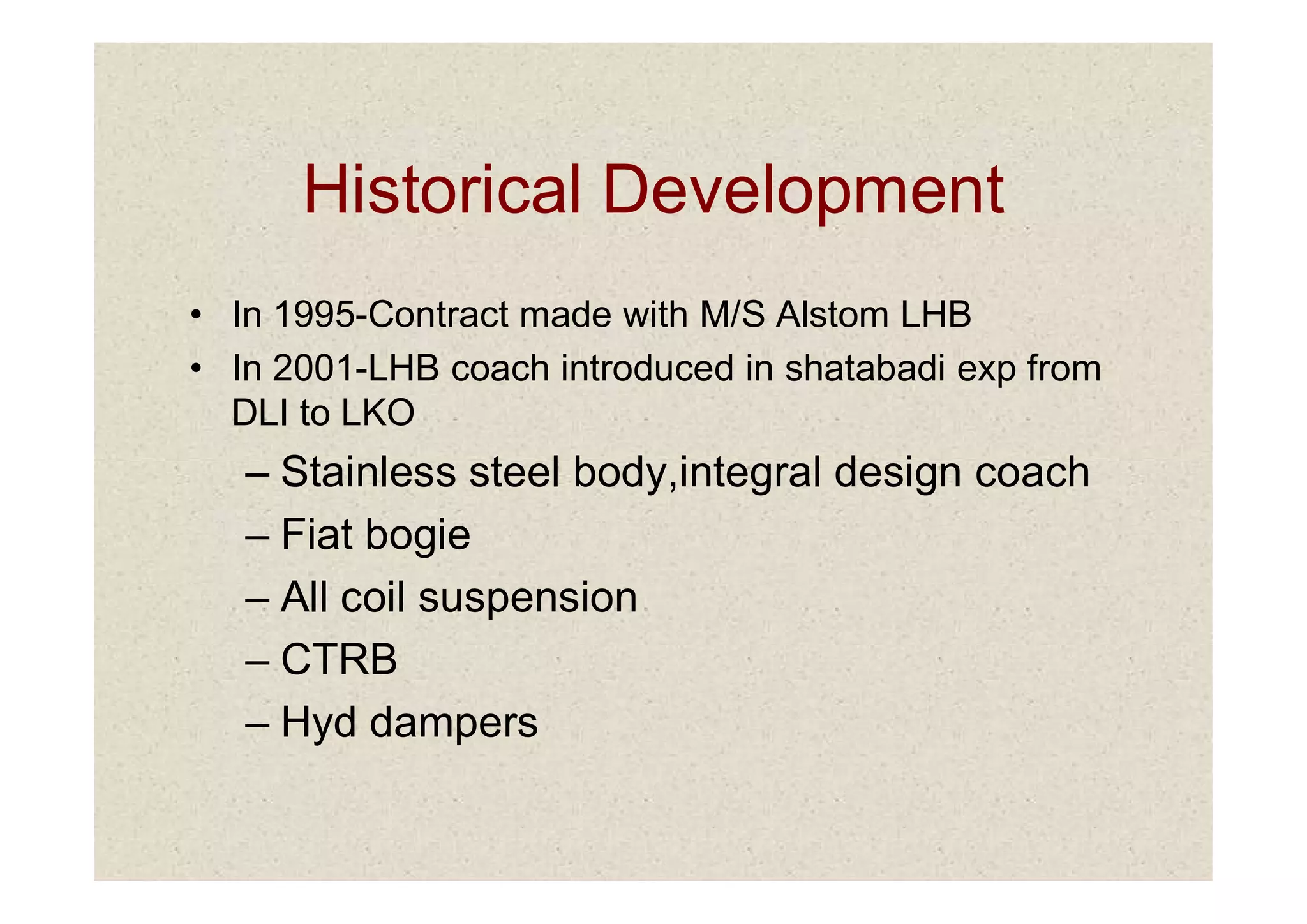 Historical Development

• In 1995-Contract made with M/S Alstom LHB
• In 2001-LHB coach introduced in shatabadi exp from DLI to LKO
– Stainless steel body,integral design coach
– Fiat bogie
– All coil suspension
– CTRB
– Hyd dampers